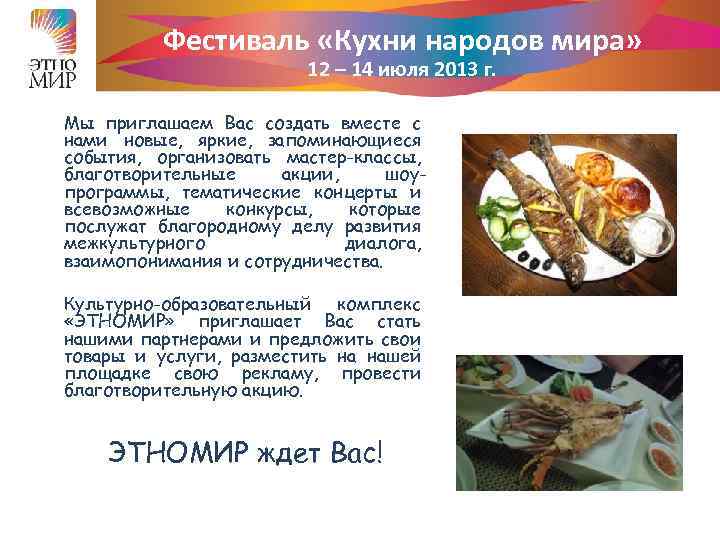 ЭТНО МИР

Фестиваль «Кухни народов мира»
12 – 14 июля 2013 г.

Мы приглашаем Вас создать вместе с нами новые, яркие, запоминающиеся события, организовать мастер-классы, благотворительные акции, шоу-программы, тематические концерты и всевозможные конкурсы, которые послужат благородному делу развития межкультурного диалога, взаимопонимания и сотрудничества.

Культурно-образовательный комплекс «ЭТНОМИР» приглашает Вас стать нашими партнерами и предложить свои товары и услуги, разместить на нашей площадке свою рекламу, провести благотворительную акцию.

ЭТНОМИР ждет Вас!